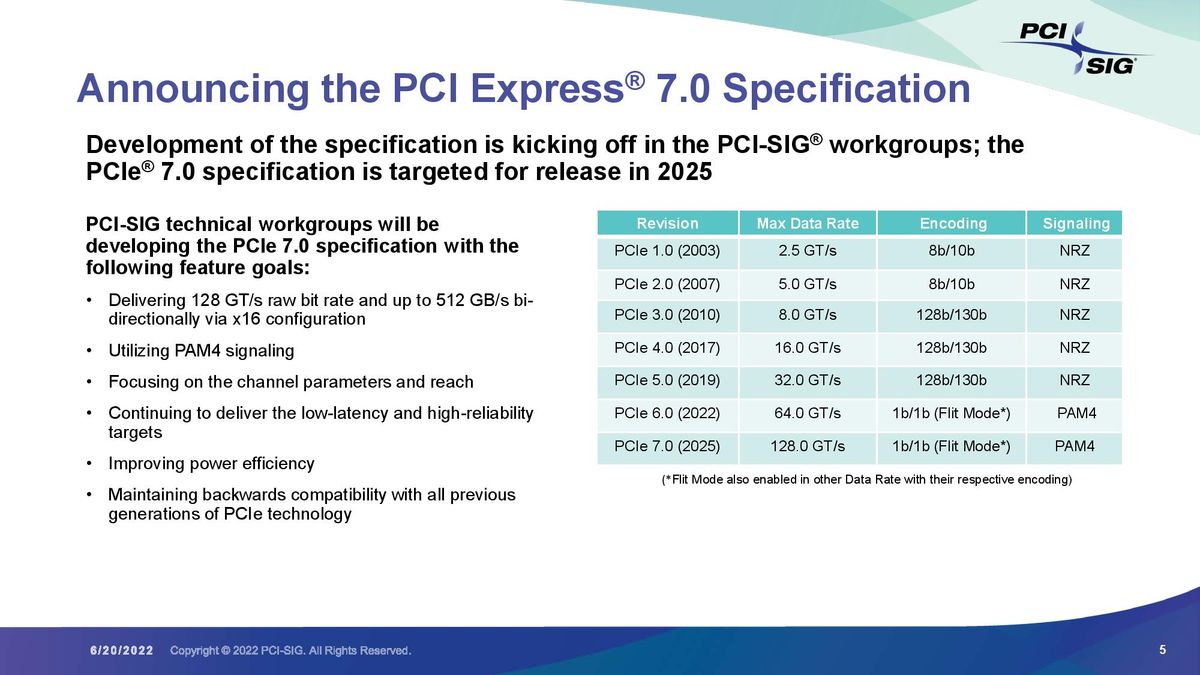 PCI SIG®

Announcing the PCI Express® 7.0 Specification

Development of the specification is kicking off in the PCI-SIG® workgroups; the PCIe® 7.0 specification is targeted for release in 2025

PCI-SIG technical workgroups will be developing the PCIe 7.0 specification with the following feature goals:

• Delivering 128 GT/s raw bit rate and up to 512 GB/s bi-directionally via x16 configuration

• Utilizing PAM4 signaling

• Focusing on the channel parameters and reach

• Continuing to deliver the low-latency and high-reliability targets

• Improving power efficiency

• Maintaining backwards compatibility with all previous generations of PCIe technology

| Revision | Max Data Rate | Encoding | Signaling |
|---|---|---|---|
| PCIe 1.0 (2003) | 2.5 GT/s | 8b/10b | NRZ |
| PCIe 2.0 (2007) | 5.0 GT/s | 8b/10b | NRZ |
| PCIe 3.0 (2010) | 8.0 GT/s | 128b/130b | NRZ |
| PCIe 4.0 (2017) | 16.0 GT/s | 128b/130b | NRZ |
| PCIe 5.0 (2019) | 32.0 GT/s | 128b/130b | NRZ |
| PCIe 6.0 (2022) | 64.0 GT/s | 1b/1b (Flit Mode*) | PAM4 |
| PCIe 7.0 (2025) | 128.0 GT/s | 1b/1b (Flit Mode*) | PAM4 |

(*Flit Mode also enabled in other Data Rate with their respective encoding)

6/20/2022 Copyright © 2022 PCI-SIG. All Rights Reserved.

5